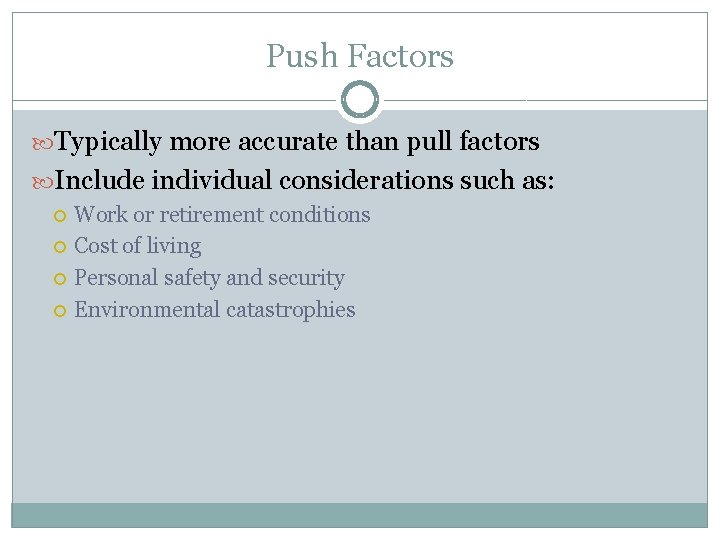 Push Factors

Typically more accurate than pull factors

Include individual considerations such as:

Work or retirement conditions

Cost of living

Personal safety and security

Environmental catastrophies